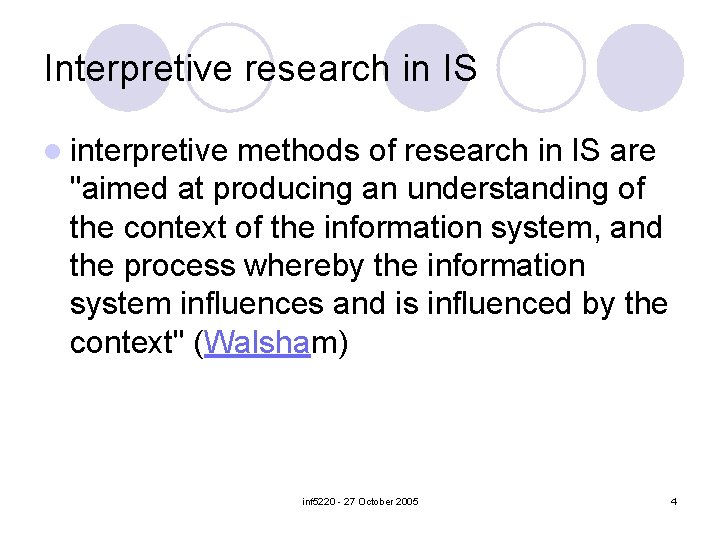 Interpretive research in IS

interpretive methods of research in IS are "aimed at producing an understanding of the context of the information system, and the process whereby the information system influences and is influenced by the context" (Walsham)

inf5220 - 27 October 2005

4